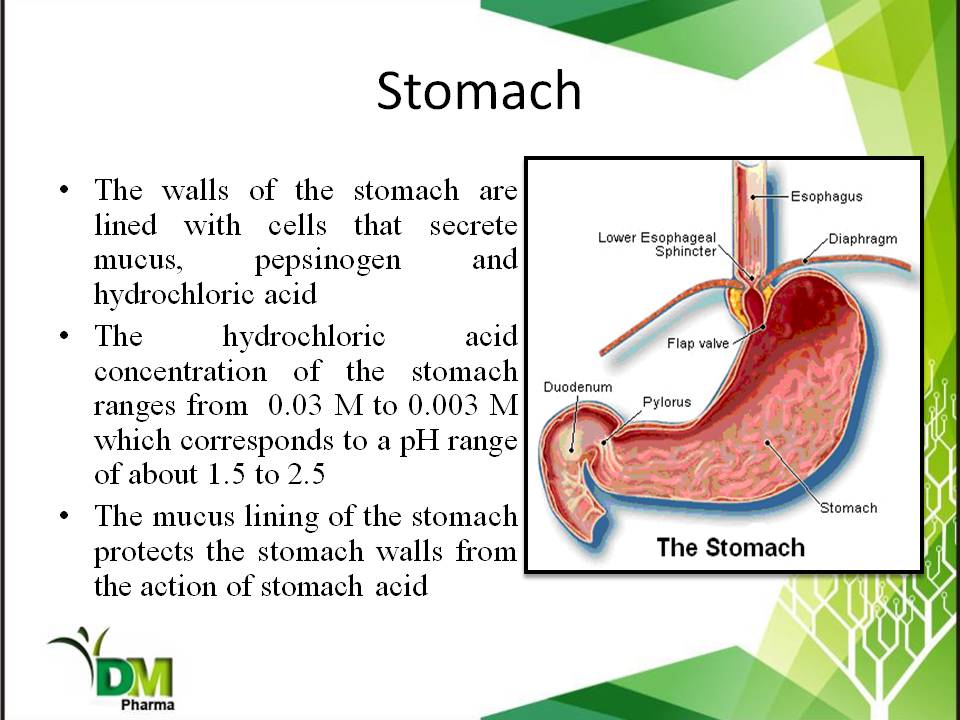 Stomach

• The walls of the stomach are lined with cells that secrete mucus, pepsinogen and hydrochloric acid

• The hydrochloric acid concentration of the stomach ranges from 0.03 M to 0.003 M which corresponds to a pH range of about 1.5 to 2.5

• The mucus lining of the stomach protects the stomach walls from the action of stomach acid

Esophagus
Lower Esophageal Sphincter
Diaphragm
Flap valve
Duodenum
Pylorus
Stomach
The Stomach

DM Pharma